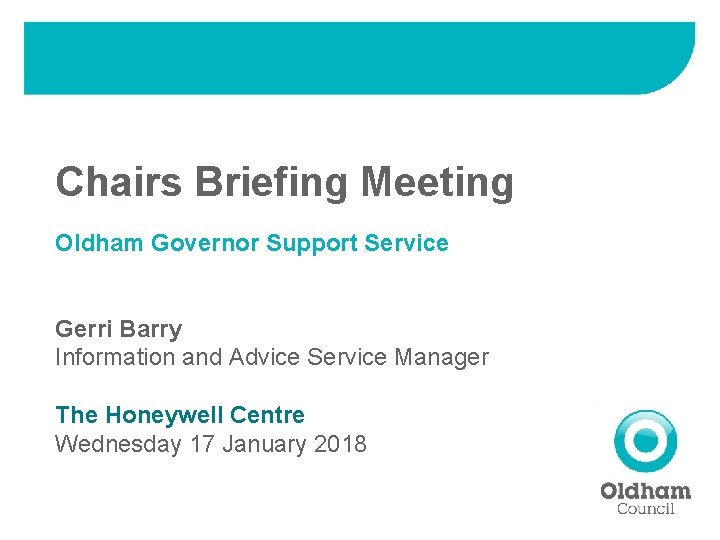 Chairs Briefing Meeting

Oldham Governor Support Service

Gerri Barry
Information and Advice Service Manager

The Honeywell Centre
Wednesday 17 January 2018

Oldham
Council